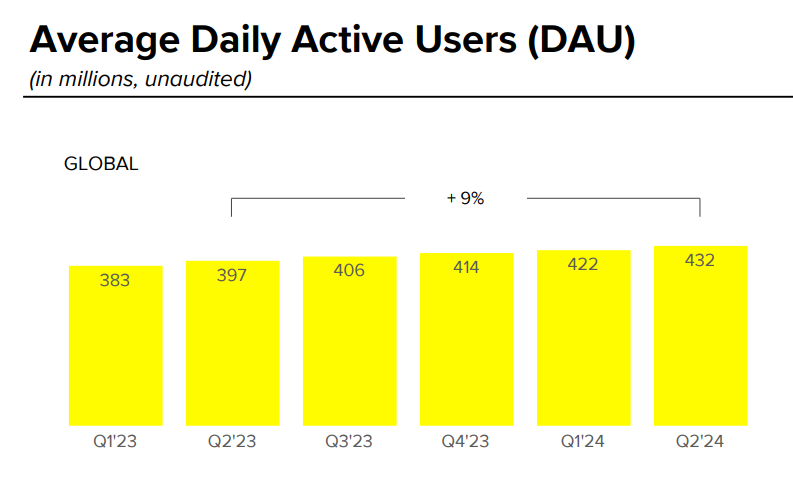 Average Daily Active Users (DAU)
(in millions, unaudited)

GLOBAL

+ 9%

383 397 406 414 422 432

Q1'23 Q2'23 Q3'23 Q4'23 Q1'24 Q2'24